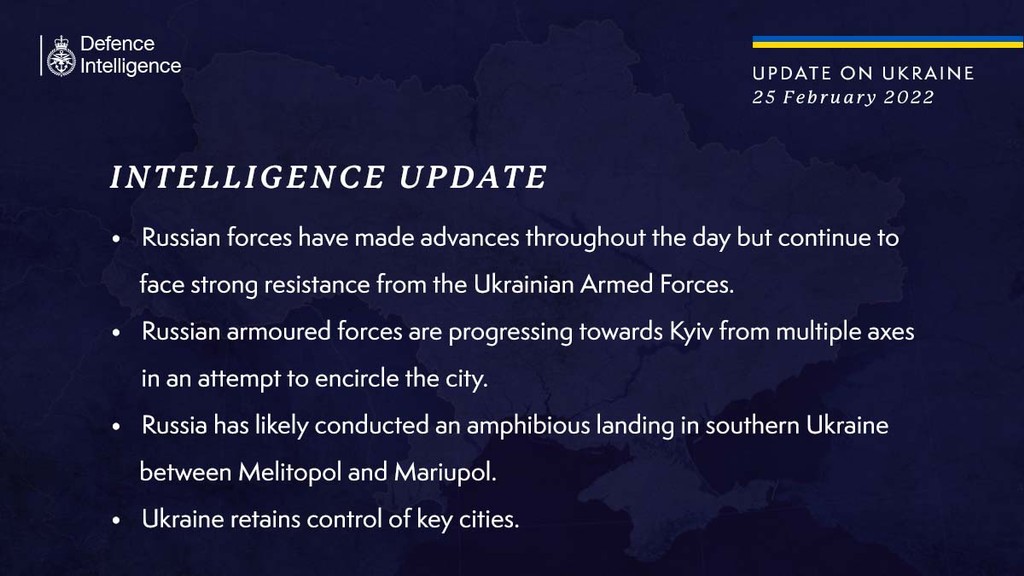 Defence
Intelligence

UPDATE ON UKRAINE
25 February 2022

INTELLIGENCE UPDATE

• Russian forces have made advances throughout the day but continue to face strong resistance from the Ukrainian Armed Forces.
• Russian armoured forces are progressing towards Kyiv from multiple axes in an attempt to encircle the city.
• Russia has likely conducted an amphibious landing in southern Ukraine between Melitopol and Mariupol.
• Ukraine retains control of key cities.